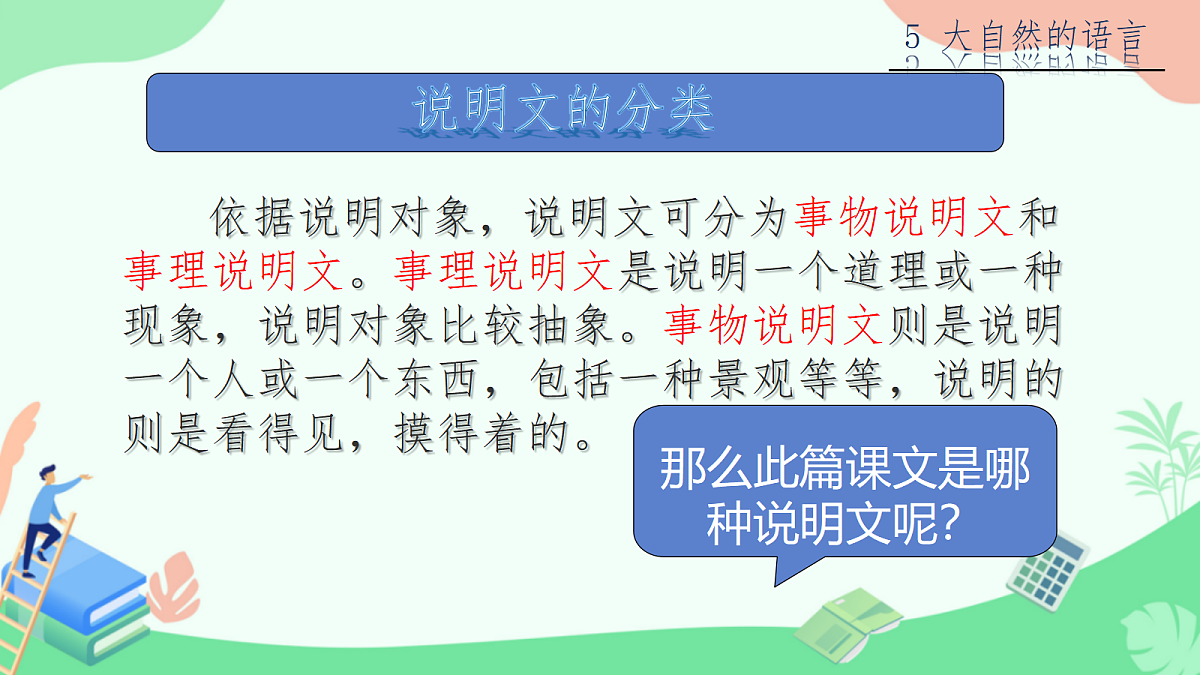 5 大自然的语言

说明文的分类

依据说明对象，说明文可分为事物说明文和事理说明文。事理说明文是说明一个道理或一种现象，说明对象比较抽象。事物说明文则是说明一个人或一个东西，包括一种景观等等，说明的则是看得见，摸得着的。

那么此篇课文是哪种说明文呢?